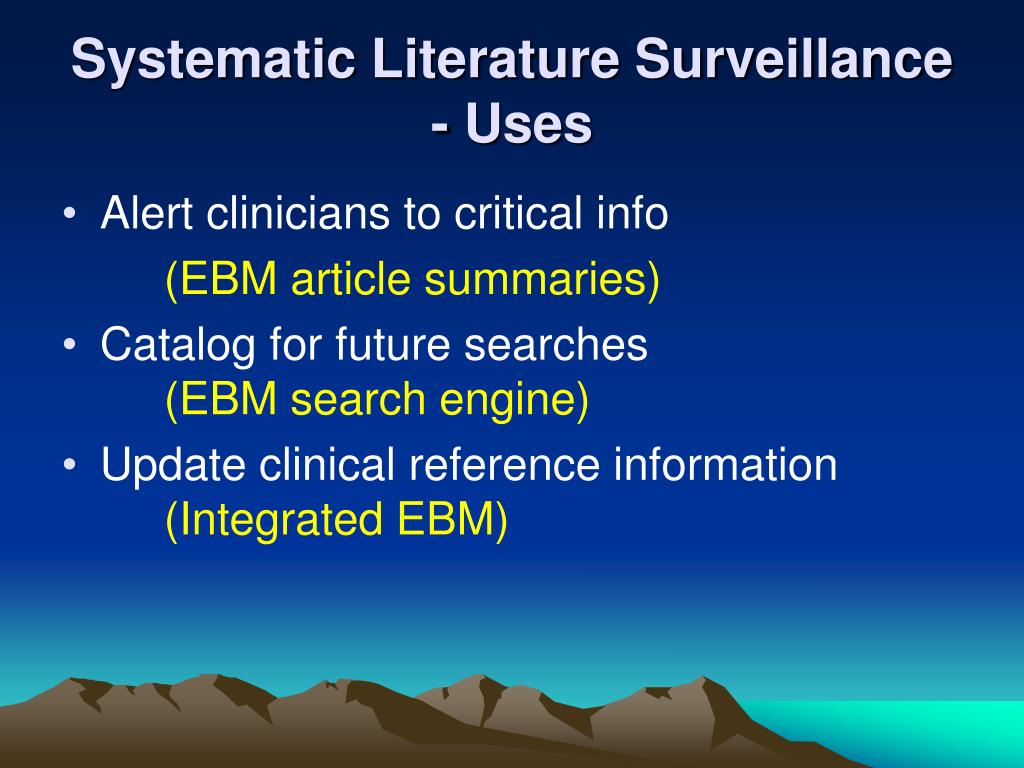 Systematic Literature Surveillance - Uses

• Alert clinicians to critical info
(EBM article summaries)
• Catalog for future searches
(EBM search engine)
• Update clinical reference information
(Integrated EBM)